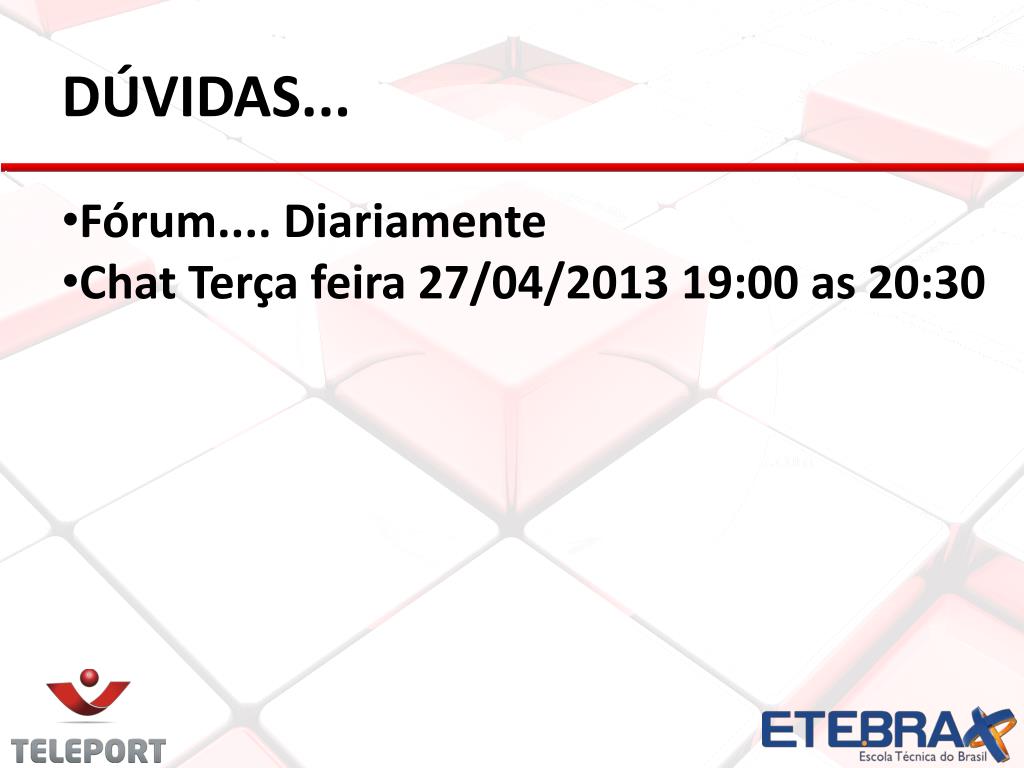 DÚVIDAS...

•Fórum.... Diariamente
•Chat Terça feira 27/04/2013 19:00 as 20:30

TELEPORT

ETEBRAX
Escola Técnica do Brasil